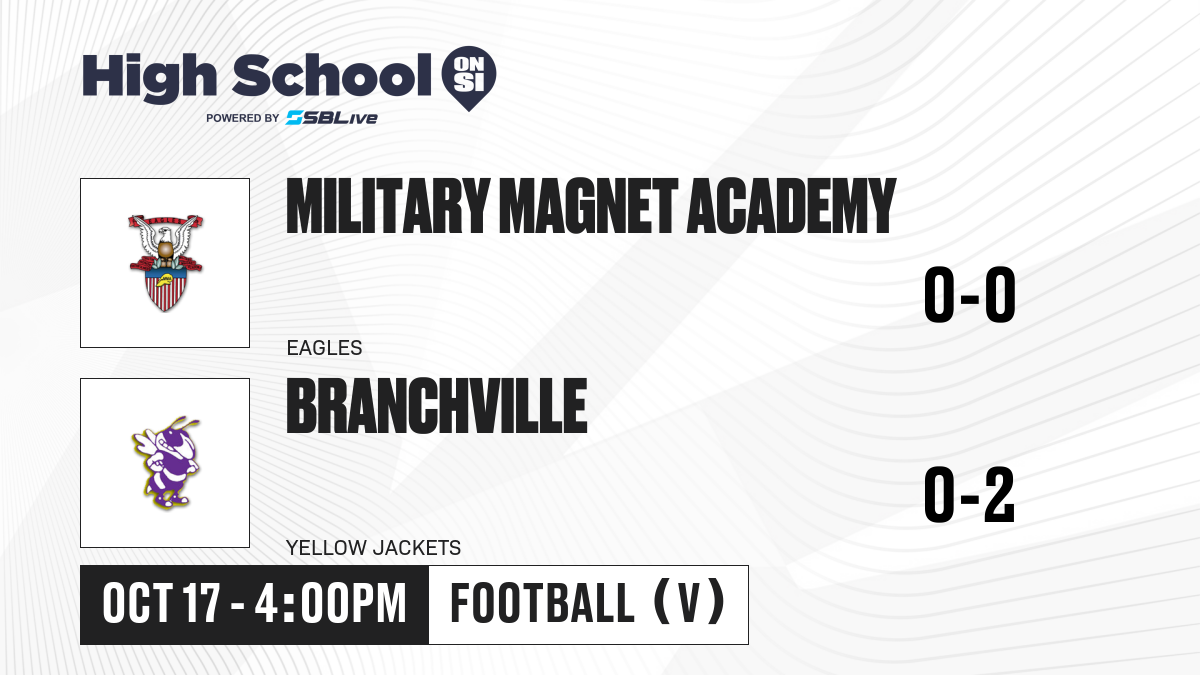 High School ON SI
POWERED BY SBLive

MILITARY MAGNET ACADEMY
0-0
EAGLES

BRANCHVILLE
0-2
YELLOW JACKETS

OCT 17 - 4:00PM
FOOTBALL (V)